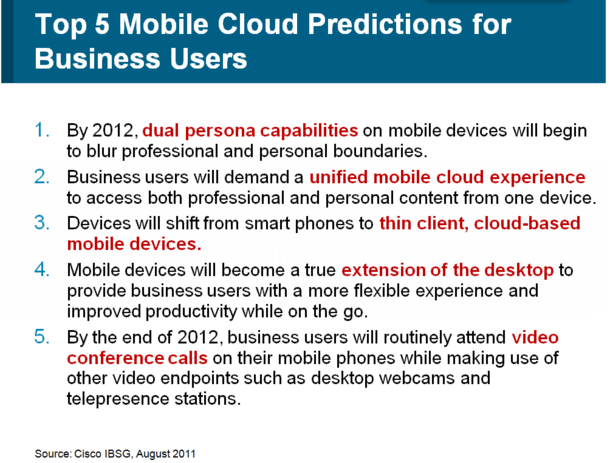 Top 5 Mobile Cloud Predictions for Business Users

1. By 2012, dual persona capabilities on mobile devices will begin to blur professional and personal boundaries.

2. Business users will demand a unified mobile cloud experience to access both professional and personal content from one device.

3. Devices will shift from smart phones to thin client, cloud-based mobile devices.

4. Mobile devices will become a true extension of the desktop to provide business users with a more flexible experience and improved productivity while on the go.

5. By the end of 2012, business users will routinely attend video conference calls on their mobile phones while making use of other video endpoints such as desktop webcams and telepresence stations.

Source: Cisco IBSG, August 2011